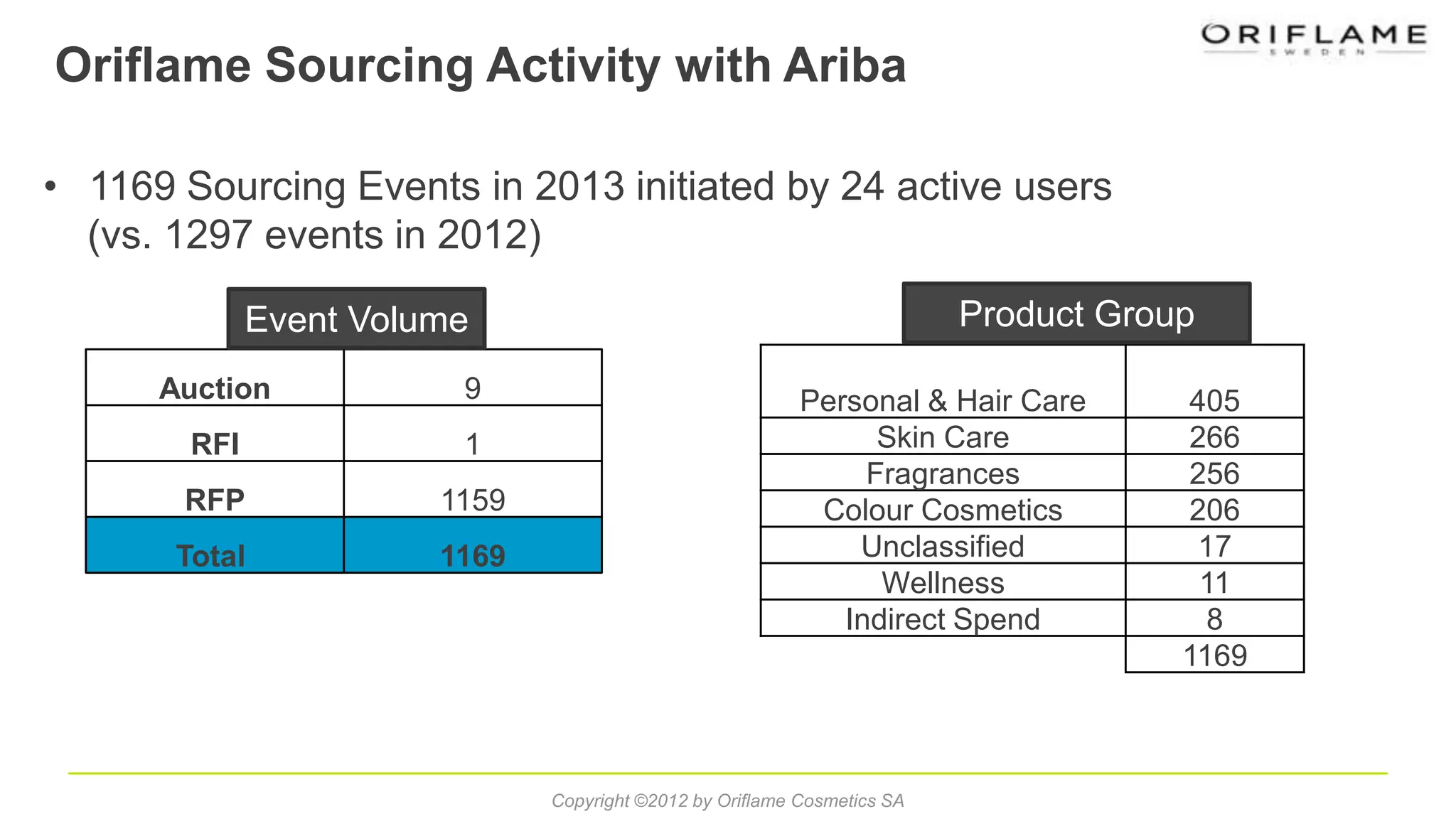 ORIFLAME
SWEDEN

Oriflame Sourcing Activity with Ariba

• 1169 Sourcing Events in 2013 initiated by 24 active users (vs. 1297 events in 2012)

Event Volume

| Auction | 9 |
|---|---|
| RFI | 1 |
| RFP | 1159 |
| Total | 1169 |

Product Group

| Personal & Hair Care | 405 |
|---|---|
| Skin Care | 266 |
| Fragrances | 256 |
| Colour Cosmetics | 206 |
| Unclassified | 17 |
| Wellness | 11 |
| Indirect Spend | 8 |
| | 1169 |

Copyright ©2012 by Oriflame Cosmetics SA